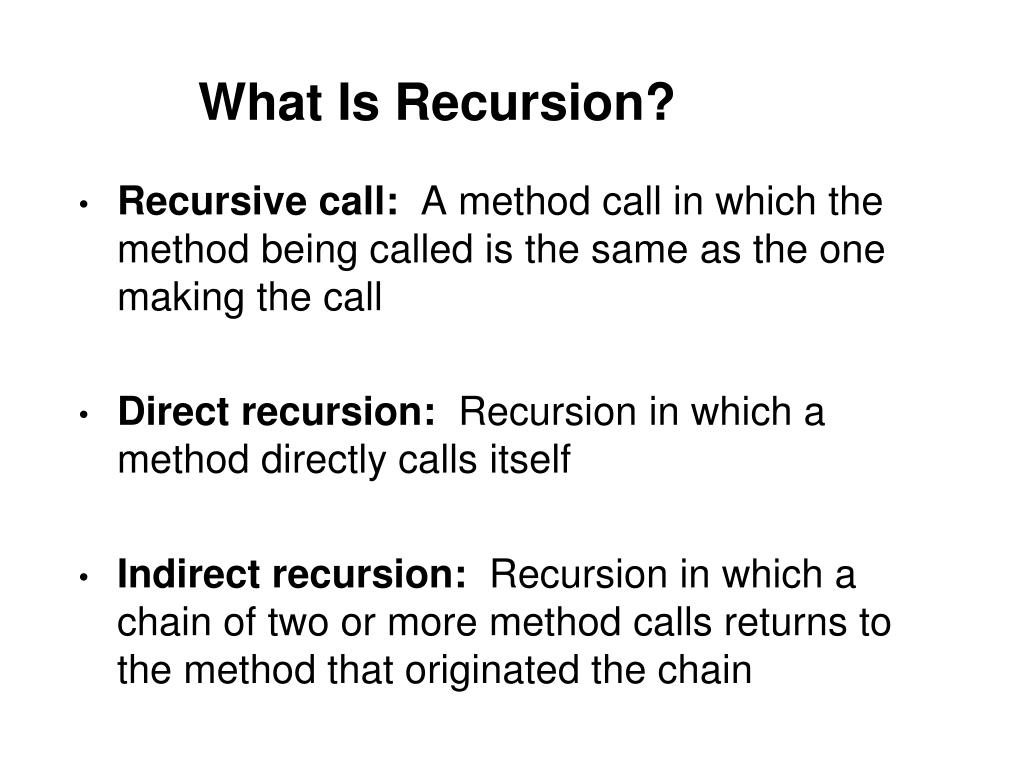 What Is Recursion?

• Recursive call: A method call in which the method being called is the same as the one making the call

• Direct recursion: Recursion in which a method directly calls itself

• Indirect recursion: Recursion in which a chain of two or more method calls returns to the method that originated the chain